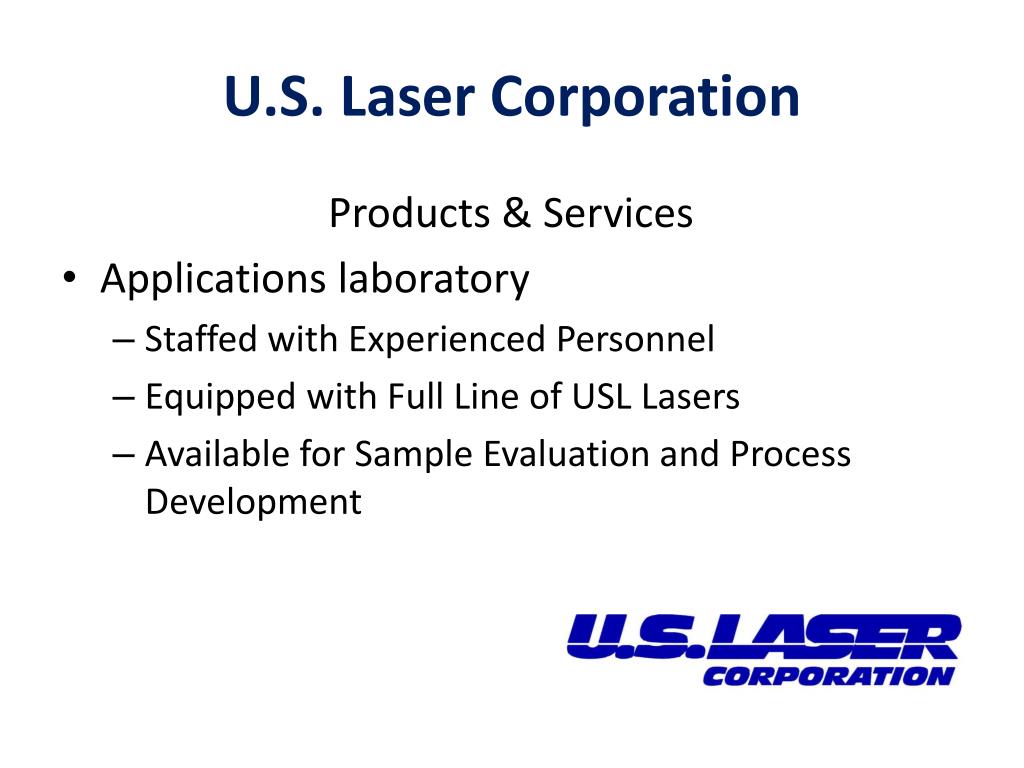 U.S. Laser Corporation

Products & Services

• Applications laboratory
– Staffed with Experienced Personnel
– Equipped with Full Line of USL Lasers
– Available for Sample Evaluation and Process Development

U.S. LASER
CORPORATION